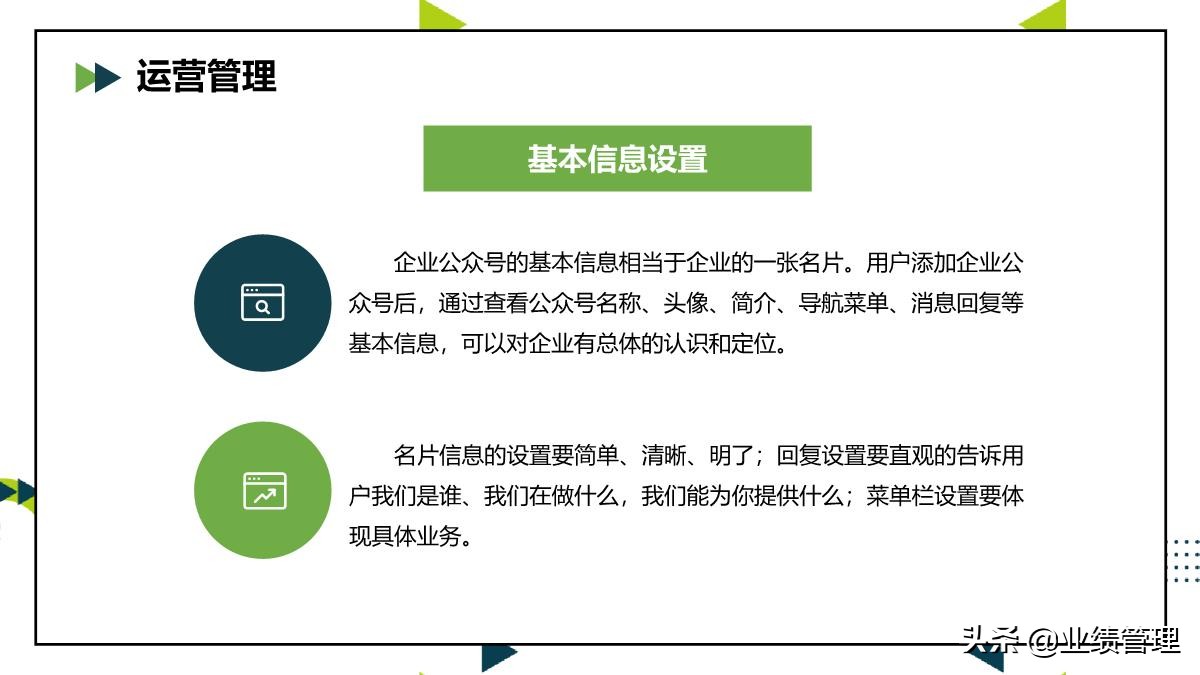 运营管理

基本信息设置

企业公众号的基本信息相当于企业的一张名片。用户添加企业公众号后，通过查看公众号名称、头像、简介、导航菜单、消息回复等基本信息，可以对企业有总体的认识和定位。

名片信息的设置要简单、清晰、明了；回复设置要直观的告诉用户我们是谁、我们在做什么，我们能为你提供什么；菜单栏设置要体现具体业务。

头条 @业绩管理